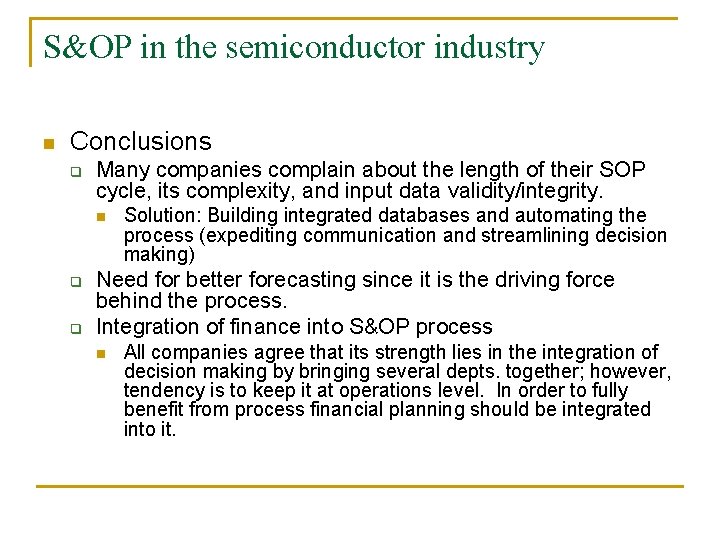 S&OP in the semiconductor industry

Conclusions

Many companies complain about the length of their SOP cycle, its complexity, and input data validity/integrity.

Solution: Building integrated databases and automating the process (expediting communication and streamlining decision making)

Need for better forecasting since it is the driving force behind the process.

Integration of finance into S&OP process

All companies agree that its strength lies in the integration of decision making by bringing several depts. together; however, tendency is to keep it at operations level. In order to fully benefit from process financial planning should be integrated into it.